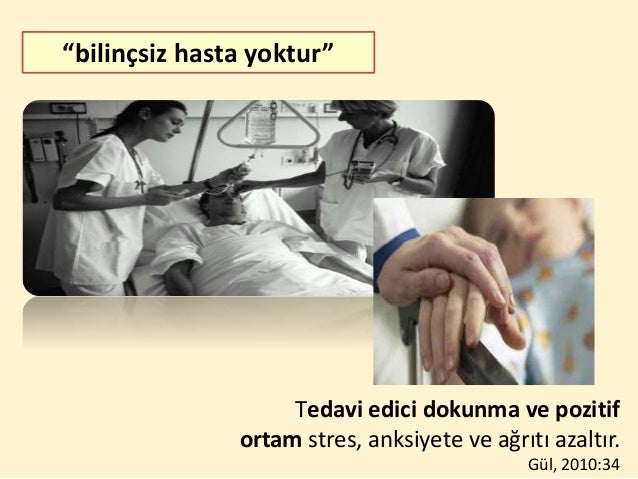 “bilinçsiz hasta yoktur”

Tedavi edici dokunma ve pozitif ortam stres, anksiyete ve ağrıtı azaltır.

Gül, 2010:34